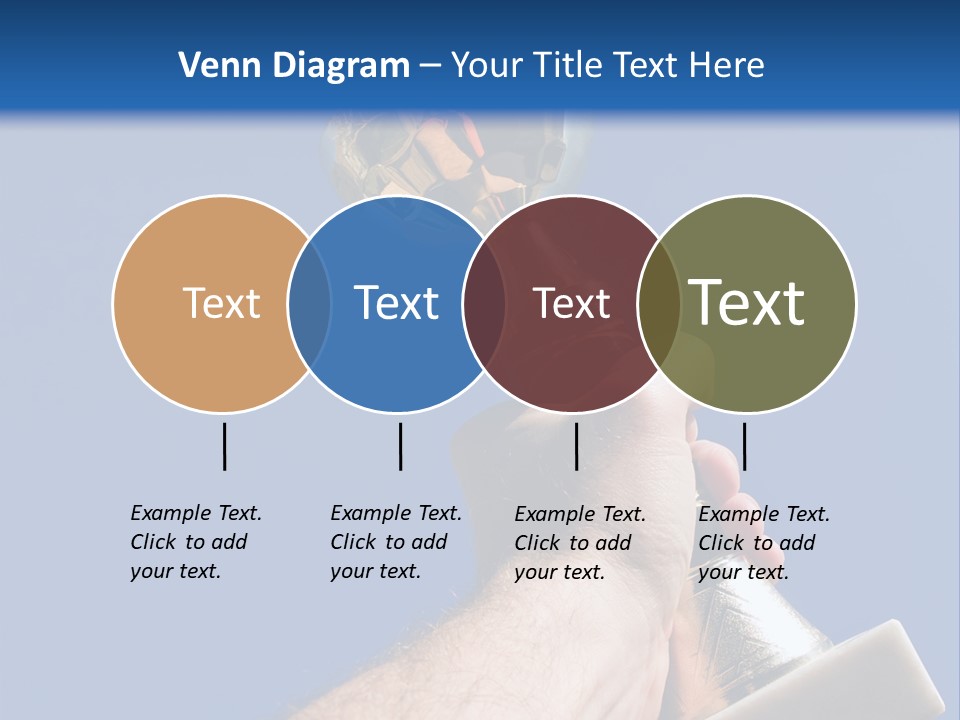 Venn Diagram – Your Title Text Here

Text

Text

Text

Text

Example Text. Click to add your text.

Example Text. Click to add your text.

Example Text. Click to add your text.

Example Text. Click to add your text.